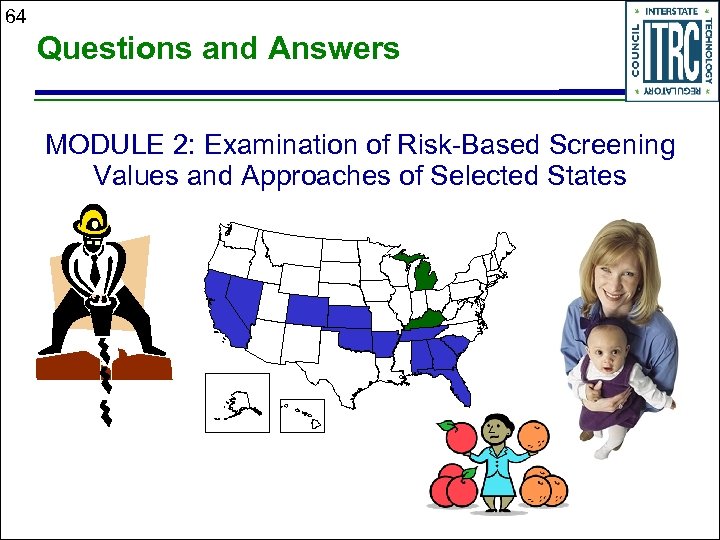 64

Questions and Answers

INTERSTATE TECHNOLOGY REGULATORY COUNCIL ITRC

MODULE 2: Examination of Risk-Based Screening Values and Approaches of Selected States